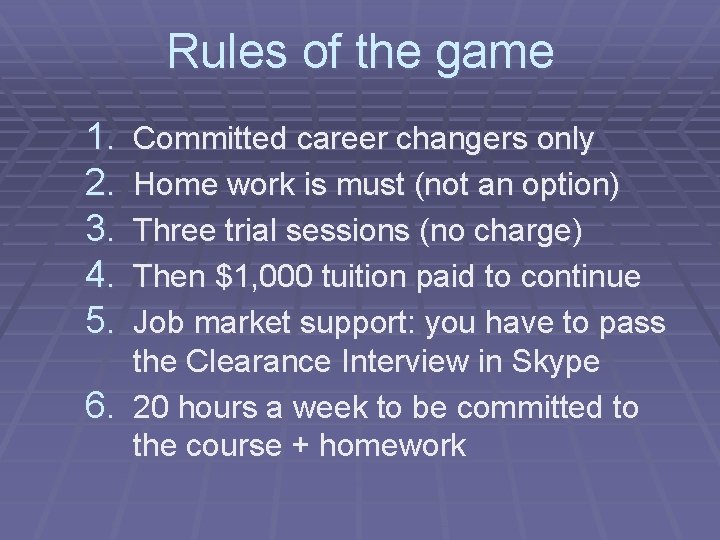 Rules of the game

1. Committed career changers only
2. Home work is must (not an option)
3. Three trial sessions (no charge)
4. Then \$1,000 tuition paid to continue
5. Job market support: you have to pass the Clearance Interview in Skype
6. 20 hours a week to be committed to the course + homework